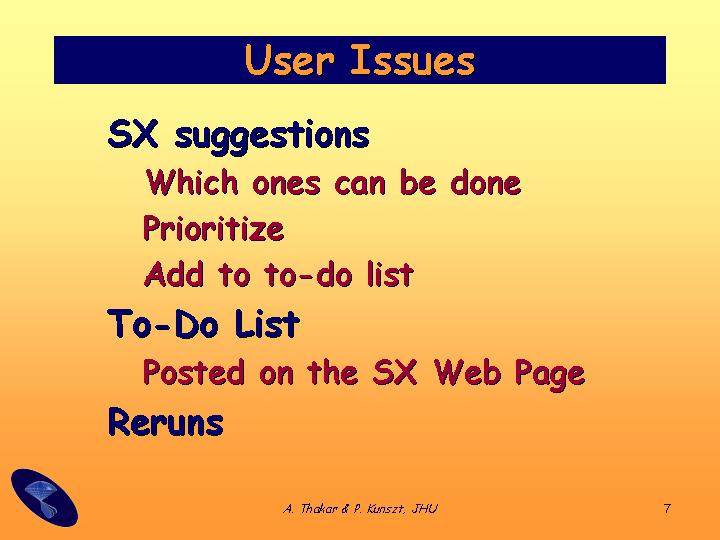 User Issues

SX suggestions

Which ones can be done

Prioritize

Add to to-do list

To-Do List

Posted on the SX Web Page

Reruns

A. Thakar & P. Kunszt, JHU

7